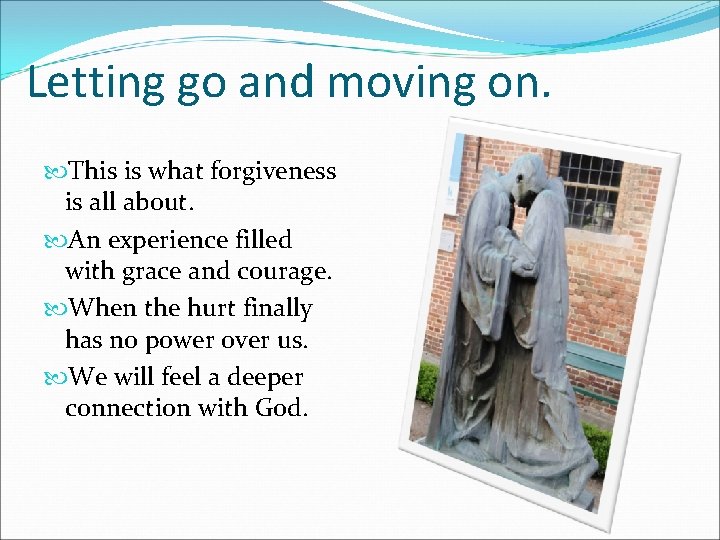 Letting go and moving on.

This is what forgiveness is all about.

An experience filled with grace and courage.

When the hurt finally has no power over us.

We will feel a deeper connection with God.